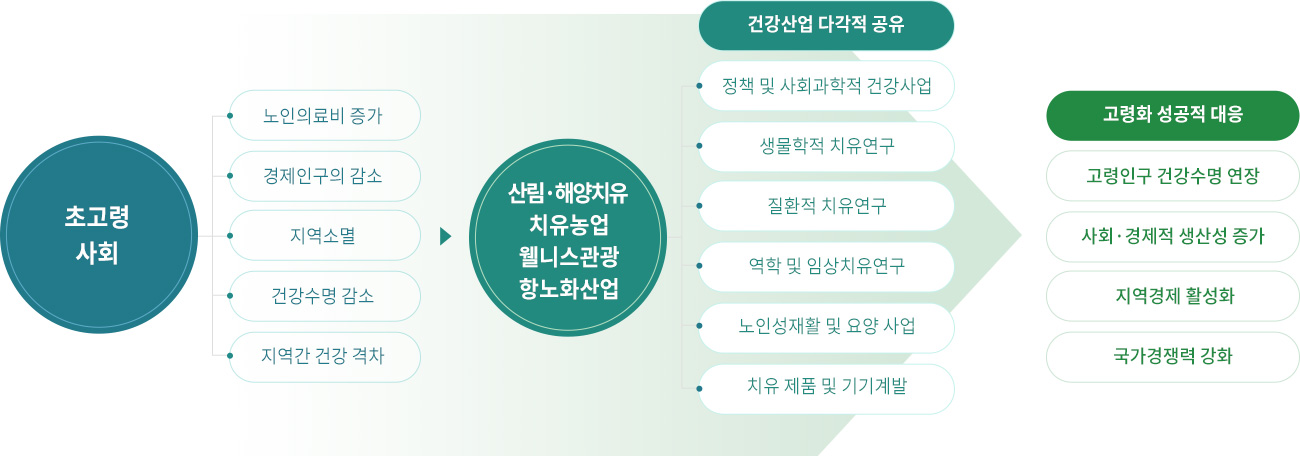 초고령
사회

노인의료비 증가
경제인구의 감소
지역소멸
건강수명 감소
지역간 건강 격차

산림·해양치유
치유농업
웰니스관광
항노화산업

건강산업 다각적 공유

정책 및 사회과학적 건강사업
생물학적 치유연구
질환적 치유연구
역학 및 임상치유연구
노인성재활 및 요양 사업
치유 제품 및 기기계발

고령화 성공적 대응

고령인구 건강수명 연장
사회·경제적 생산성 증가
지역경제 활성화
국가경쟁력 강화